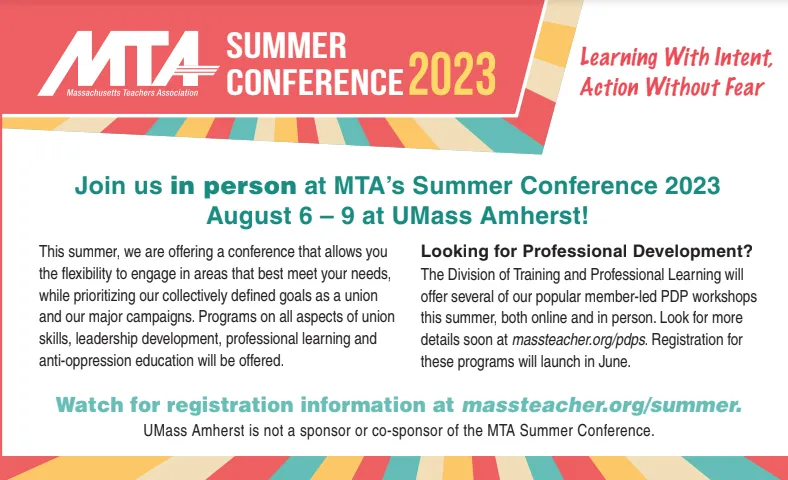 MTA
Massachusetts Teachers Association
SUMMER CONFERENCE 2023

Learning With Intent, Action Without Fear

Join us in person at MTA's Summer Conference 2023 August 6 – 9 at UMass Amherst!

This summer, we are offering a conference that allows you the flexibility to engage in areas that best meet your needs, while prioritizing our collectively defined goals as a union and our major campaigns. Programs on all aspects of union skills, leadership development, professional learning and anti-oppression education will be offered.

Looking for Professional Development?
The Division of Training and Professional Learning will offer several of our popular member-led PDP workshops this summer, both online and in person. Look for more details soon at massteacher.org/pdps. Registration for these programs will launch in June.

Watch for registration information at massteacher.org/summer.
UMass Amherst is not a sponsor or co-sponsor of the MTA Summer Conference.